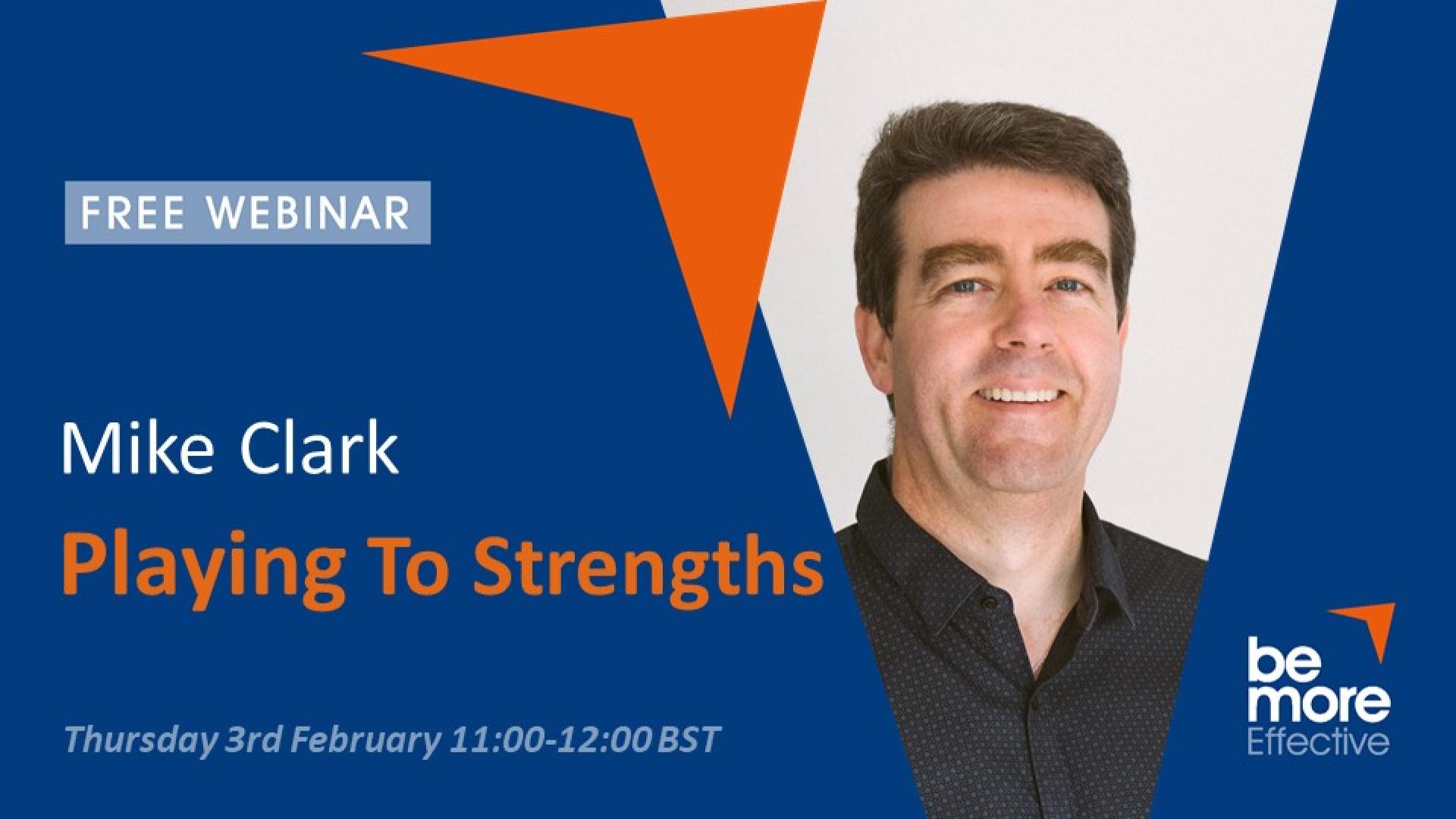 FREE WEBINAR

Mike Clark

Playing To Strengths

Thursday 3rd February 11:00-12:00 BST

be more Effective